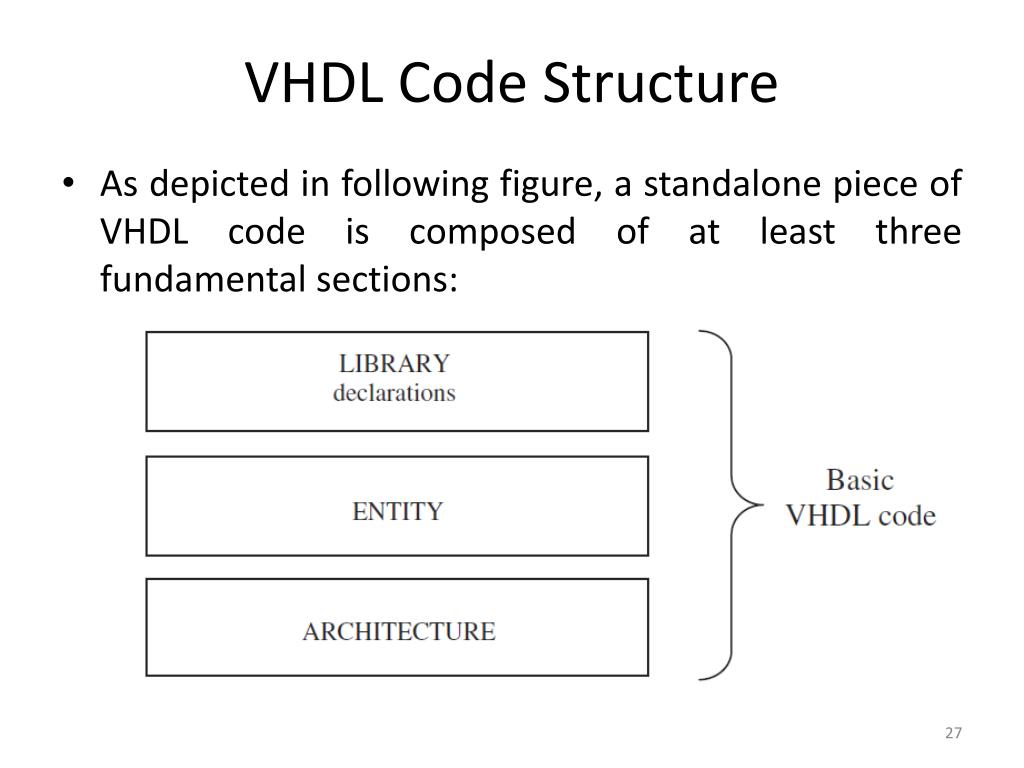 VHDL Code Structure

• As depicted in following figure, a standalone piece of VHDL code is composed of at least three fundamental sections:

LIBRARY
declarations

ENTITY

ARCHITECTURE

Basic
VHDL code

27